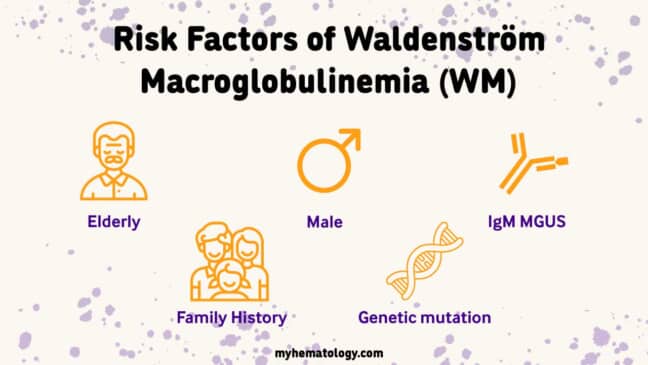 Risk Factors of Waldenström Macroglobulinemia (WM)

Elderly

Male

IgM MGUS

Family History

Genetic mutation

myhematology.com